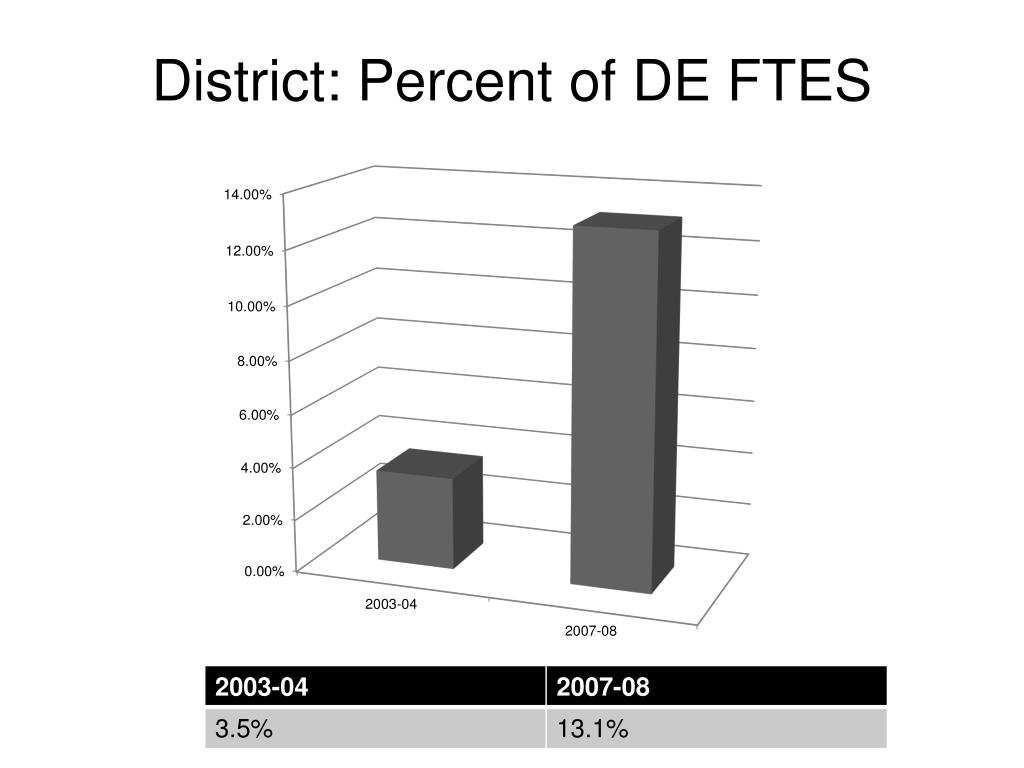 District: Percent of DE FTES

14.00%
12.00%
10.00%
8.00%
6.00%
4.00%
2.00%
0.00%

2003-04
2007-08

| 2003-04 | 2007-08 |
|---|---|
| 3.5% | 13.1% |